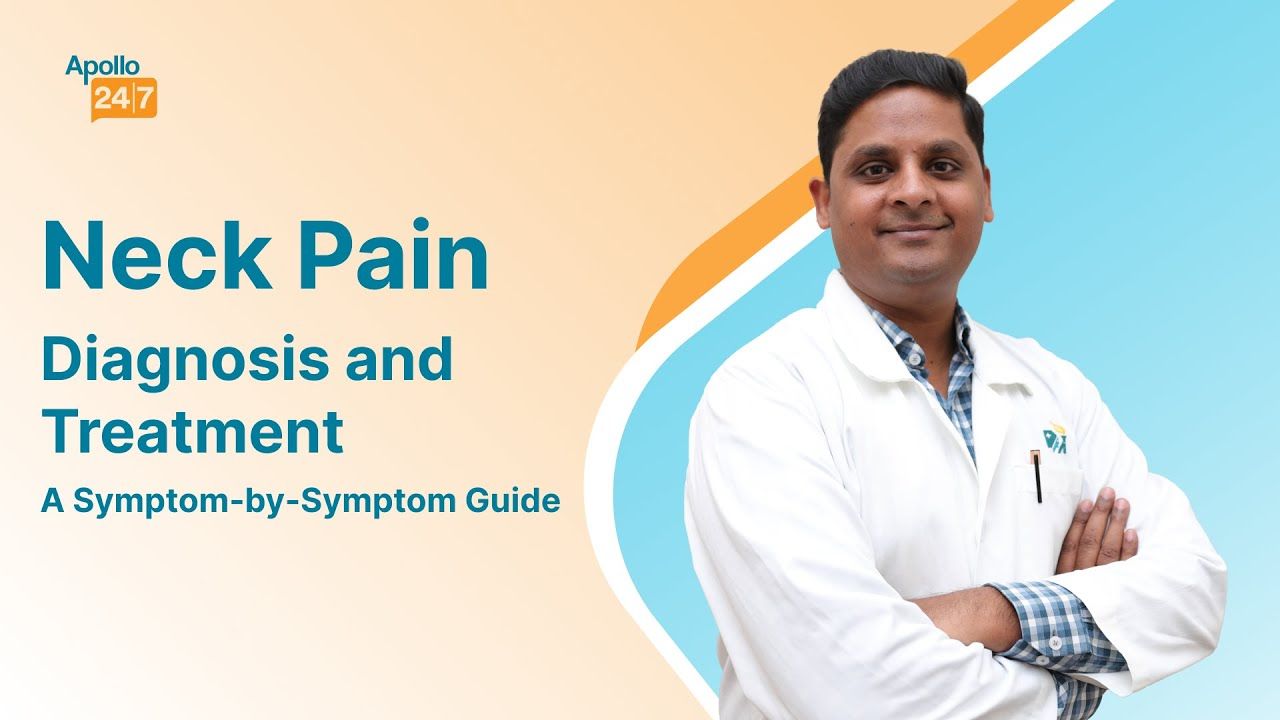 Apollo
24|7

Neck Pain
Diagnosis and Treatment
A Symptom-by-Symptom Guide